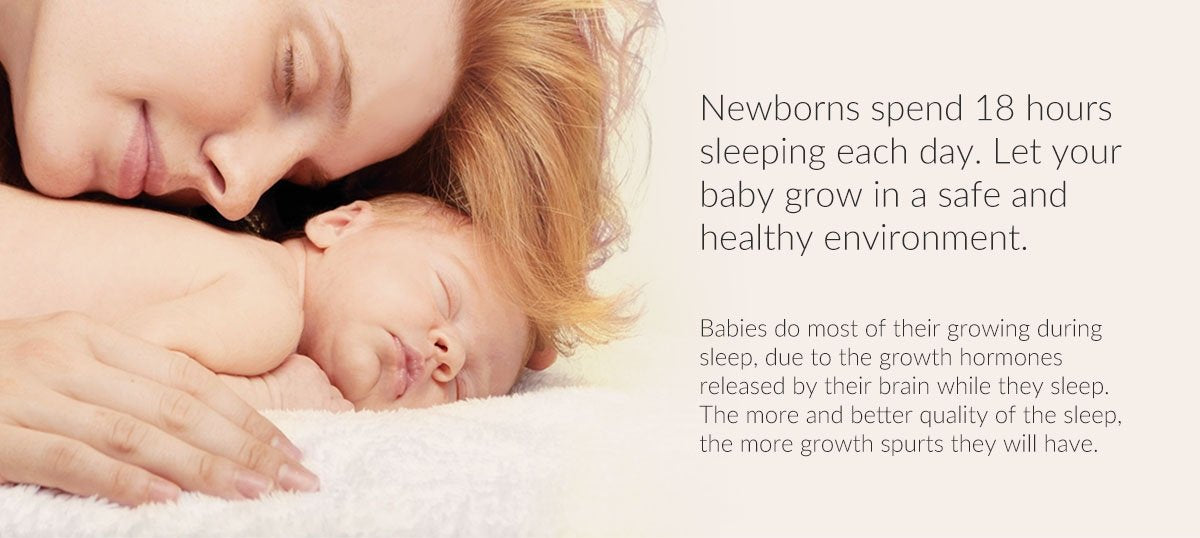 Newborns spend 18 hours sleeping each day. Let your baby grow in a safe and healthy environment.

Babies do most of their growing during sleep, due to the growth hormones released by their brain while they sleep. The more and better quality of the sleep, the more growth spurts they will have.